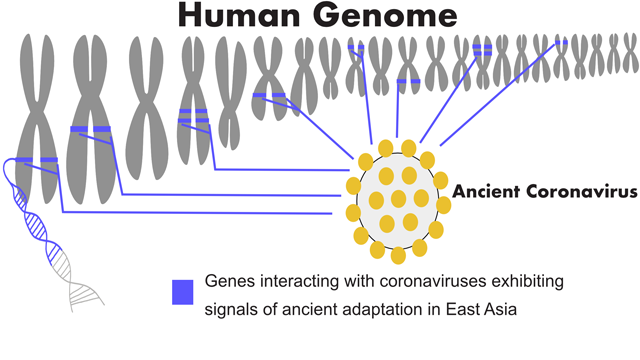 Human Genome

Ancient Coronavirus

Genes interacting with coronaviruses exhibiting signals of ancient adaptation in East Asia